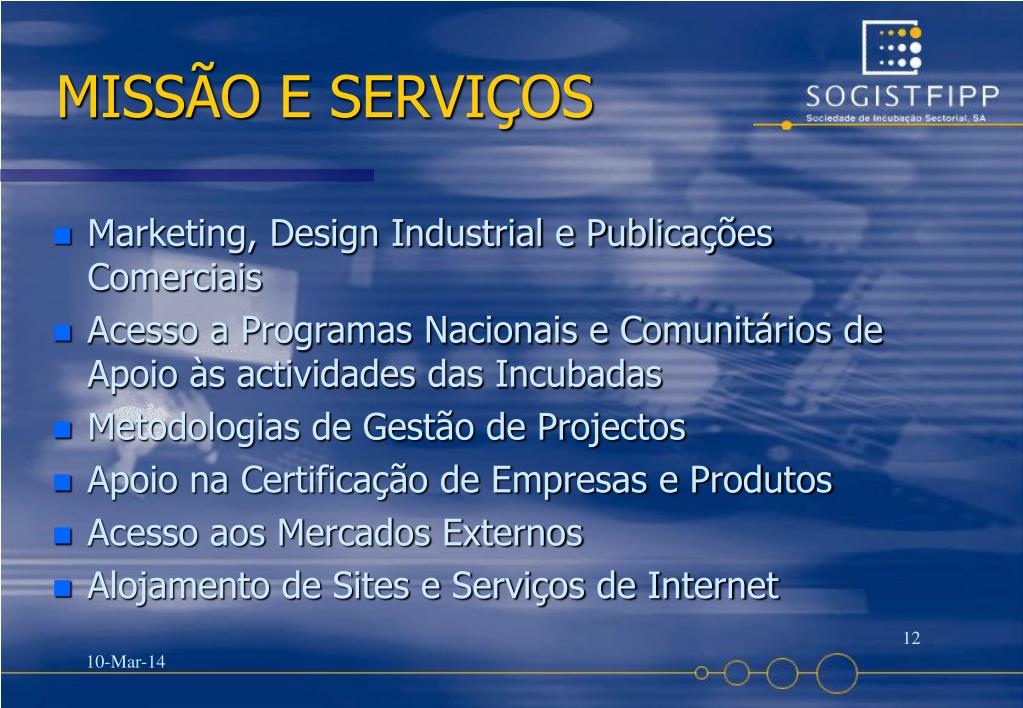 MISSÃO E SERVIÇOS

SOGISTFIPP
Sociedade de Incubação Sectorial, SA

- Marketing, Design Industrial e Publicações Comerciais
- Acesso a Programas Nacionais e Comunitários de Apoio às actividades das Incubadas
- Metodologias de Gestão de Projectos
- Apoio na Certificação de Empresas e Produtos
- Acesso aos Mercados Externos
- Alojamento de Sites e Serviços de Internet

12

10-Mar-14